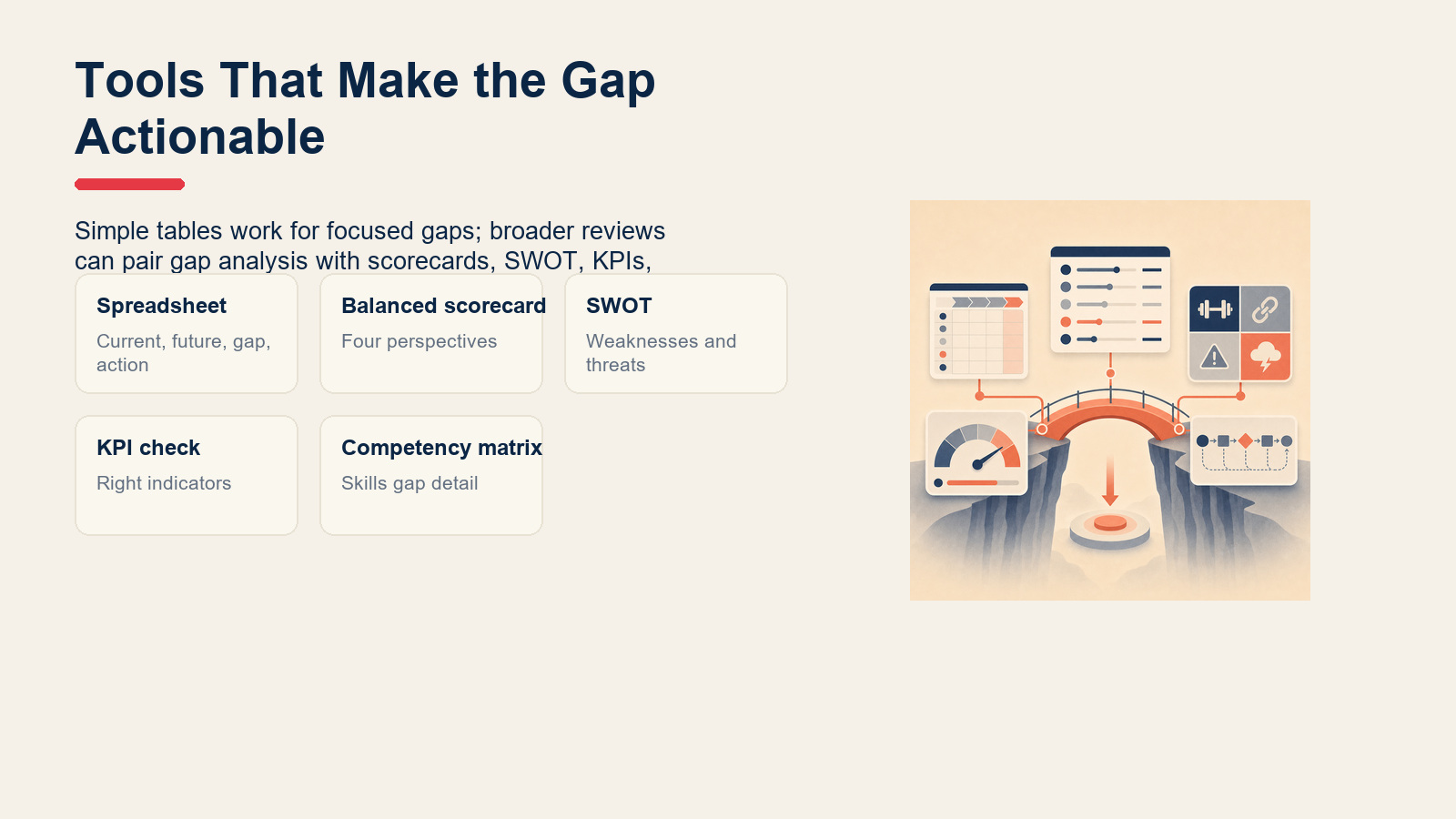 Tools That Make the Gap Actionable

Simple tables work for focused gaps; broader reviews can pair gap analysis with scorecards, SWOT, KPIs,

Spreadsheet
Current, future, gap, action

Balanced scorecard
Four perspectives

SWOT
Weaknesses and threats

KPI check
Right indicators

Competency matrix
Skills gap detail